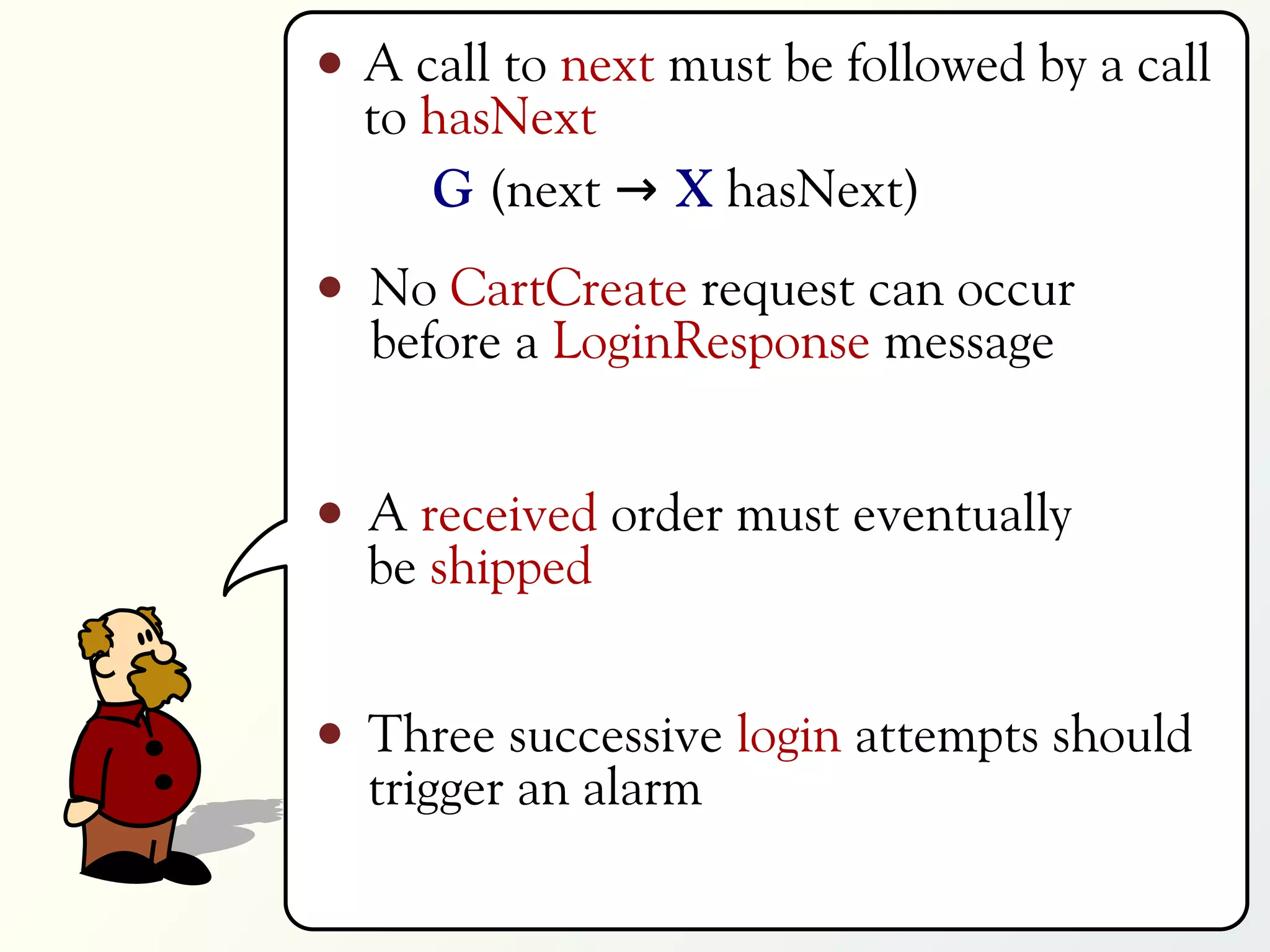 • A call to next must be followed by a call to hasNext

G (next → X hasNext)

• No CartCreate request can occur before a LoginResponse message

• A received order must eventually be shipped

• Three successive login attempts should trigger an alarm